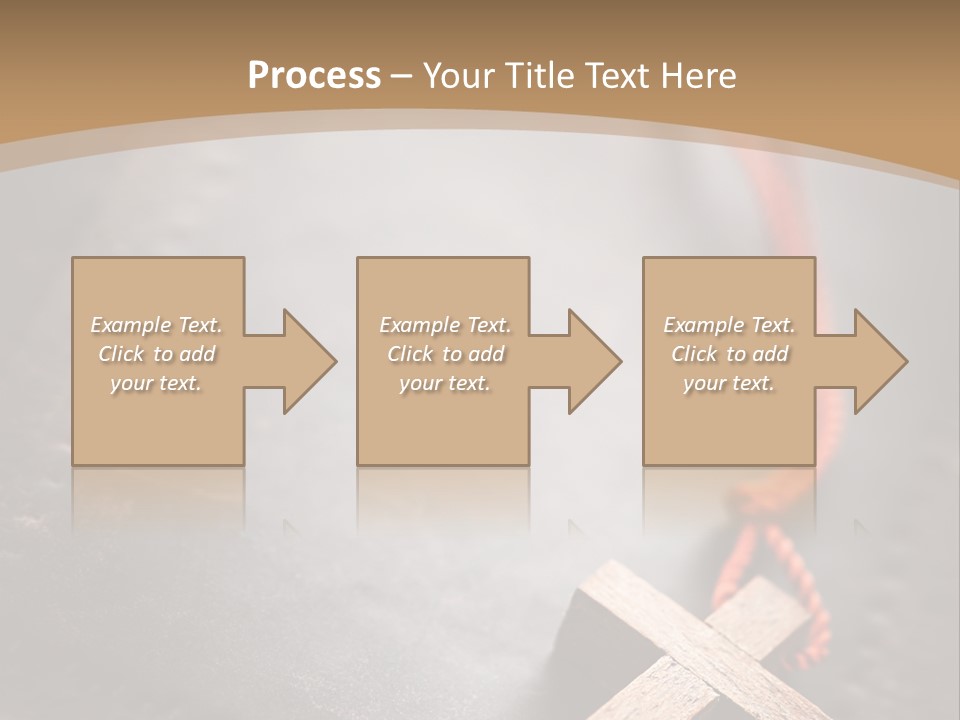 Process – Your Title Text Here

Example Text. Click to add your text.

Example Text. Click to add your text.

Example Text. Click to add your text.